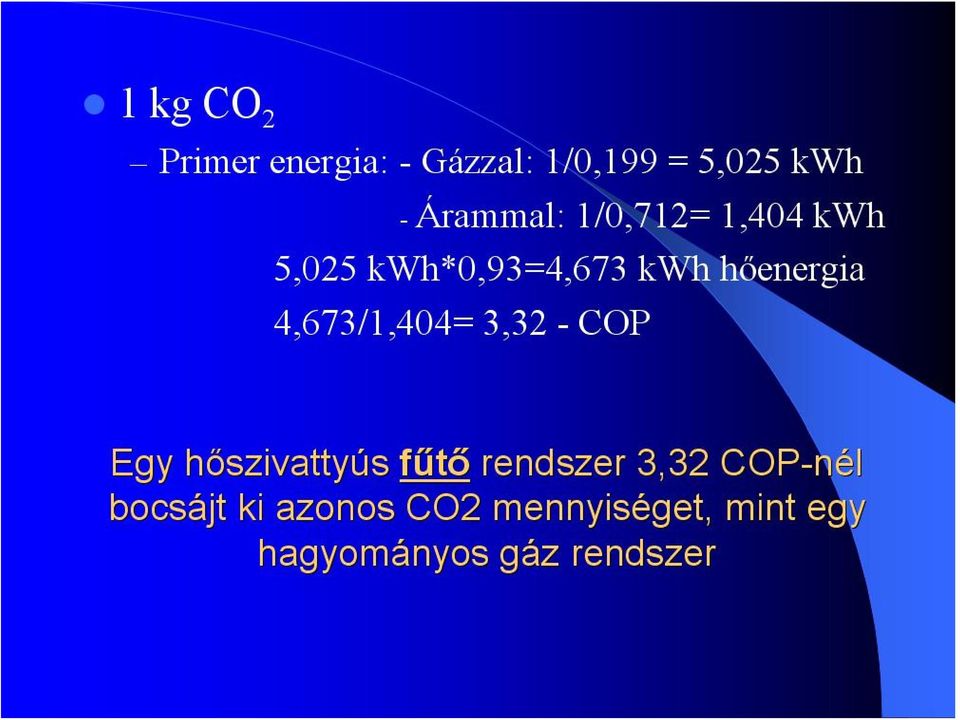 1 kg $CO_2$

– Primer energia: - Gázzal: 1/0,199 = 5,025 kWh

- Árammal: 1/0,712= 1,404 kWh

5,025 kWh*0,93=4,673 kWh hőenergia

4,673/1,404= 3,32 - COP

Egy hőszivattyús fűtő rendszer 3,32 COP-nél bocsájt ki azonos CO2 mennyiséget, mint egy hagyományos gáz rendszer